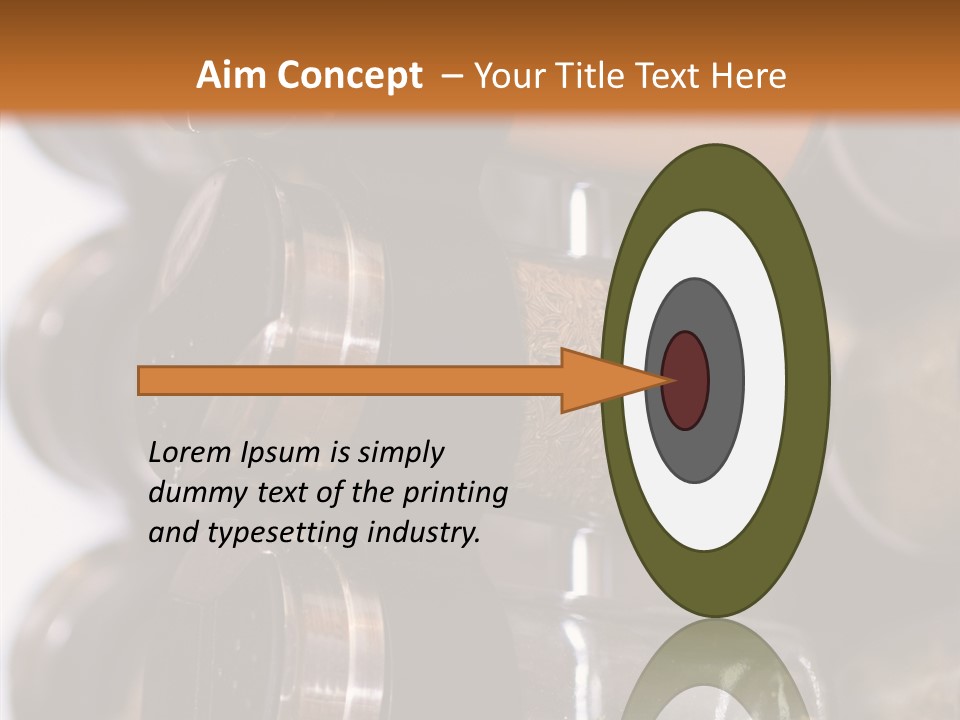 Aim Concept – Your Title Text Here

Lorem Ipsum is simply dummy text of the printing and typesetting industry.